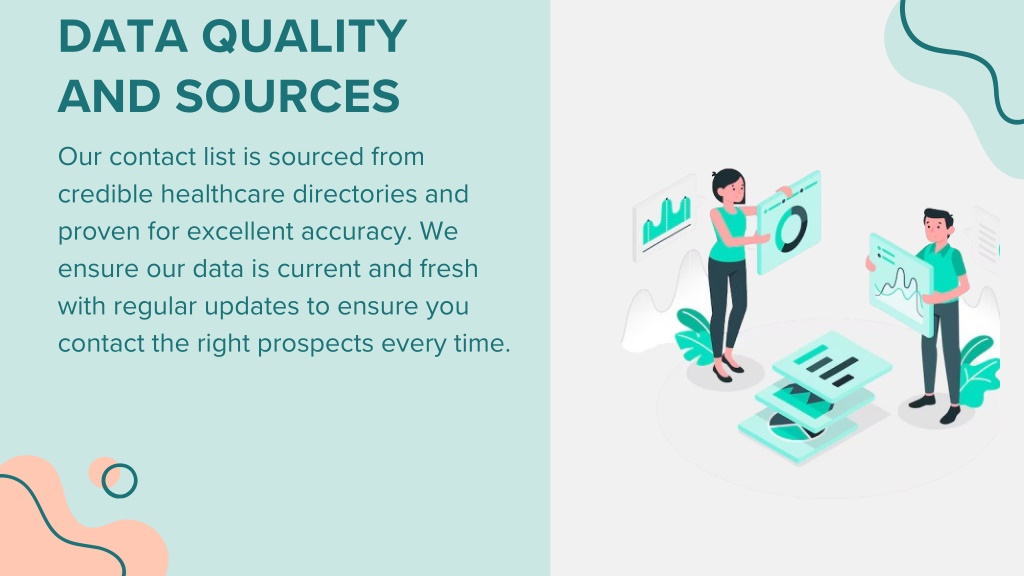 DATA QUALITY AND SOURCES

Our contact list is sourced from credible healthcare directories and proven for excellent accuracy. We ensure our data is current and fresh with regular updates to ensure you contact the right prospects every time.